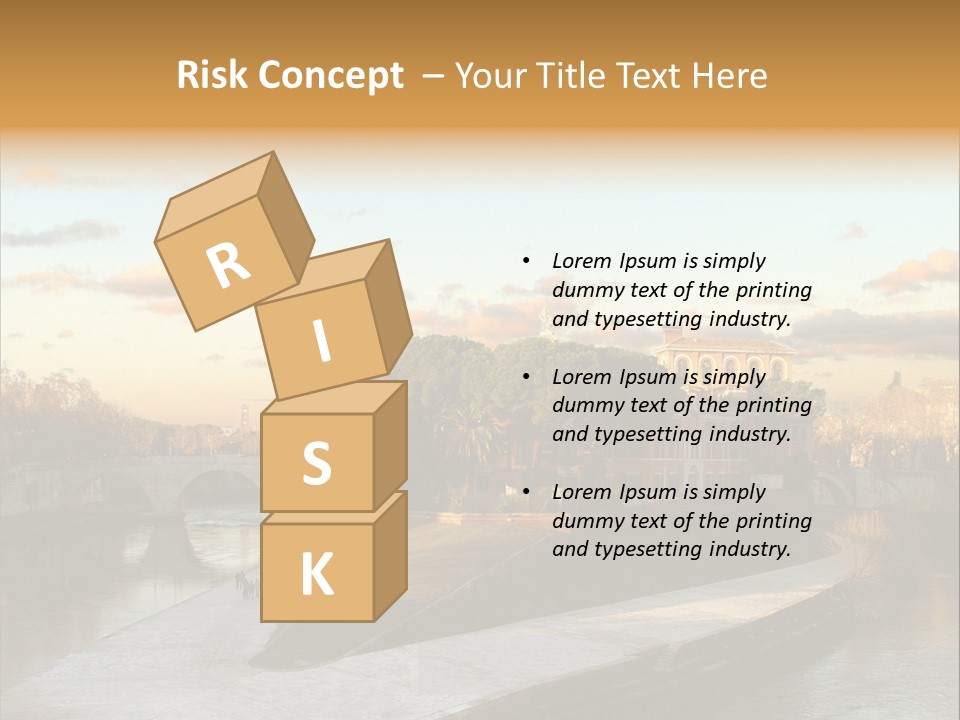 Risk Concept – Your Title Text Here

R
I
S
K

• Lorem Ipsum is simply dummy text of the printing and typesetting industry.

• Lorem Ipsum is simply dummy text of the printing and typesetting industry.

• Lorem Ipsum is simply dummy text of the printing and typesetting industry.